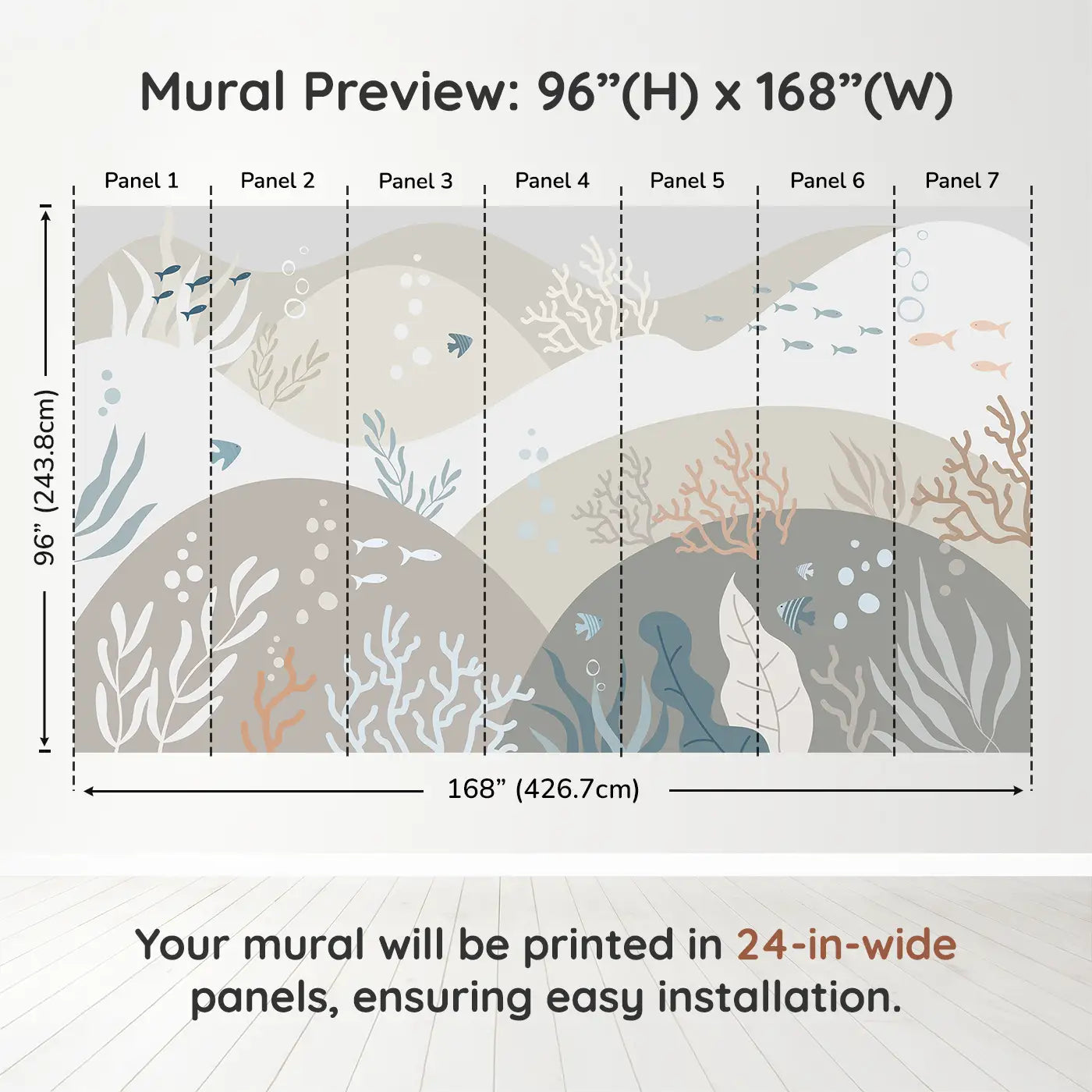 Mural Preview: 96”(H) x 168”(W)

Panel 1
Panel 2
Panel 3
Panel 4
Panel 5
Panel 6
Panel 7

96” (243.8cm)

168” (426.7cm)

Your mural will be printed in 24-in-wide panels, ensuring easy installation.